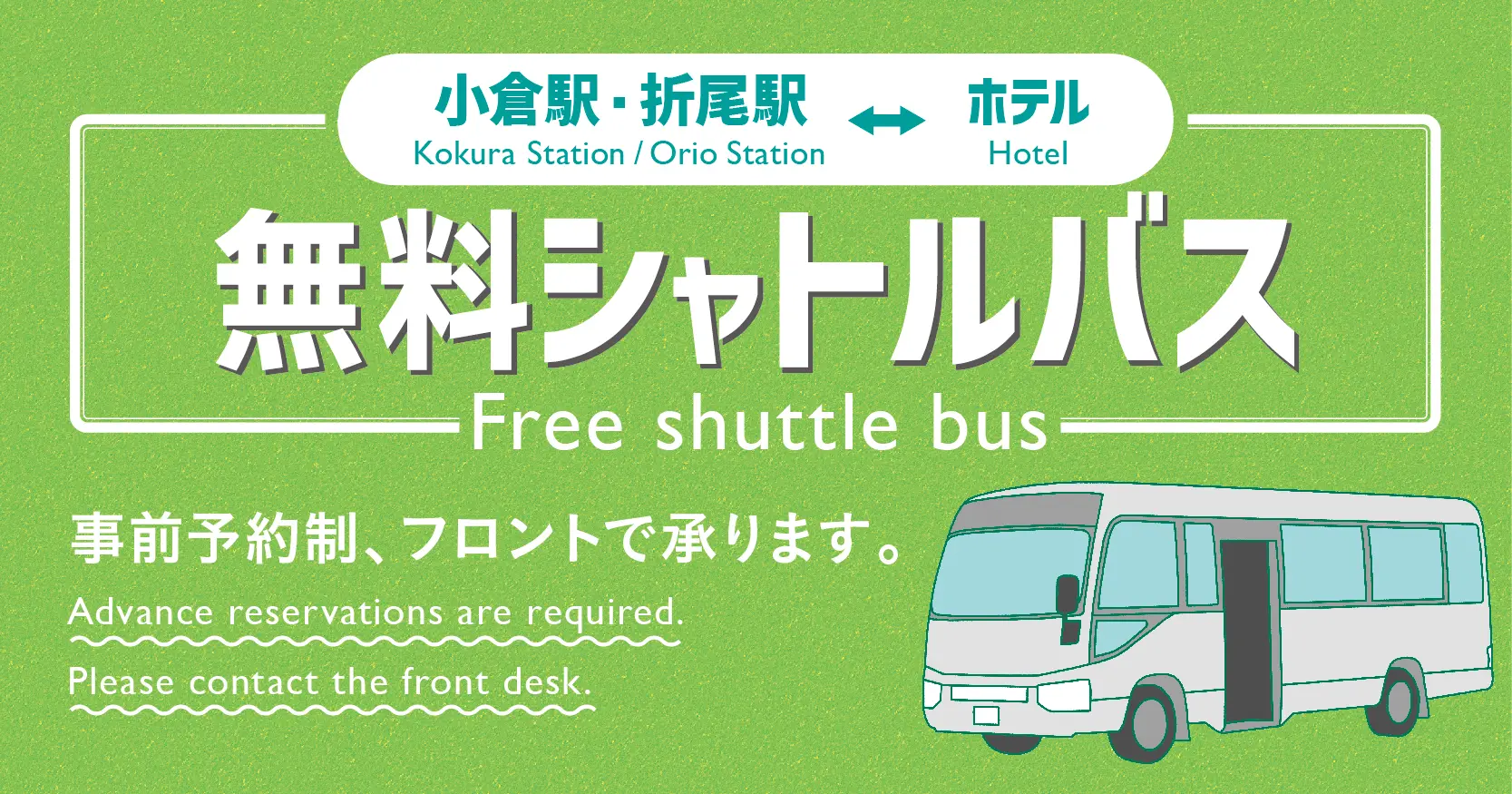 小倉駅・折尾駅 ↔ ホテル
Kokura Station / Orio Station Hotel

無料シャトルバス
Free shuttle bus

事前予約制、フロントで承ります。
Advance reservations are required.
Please contact the front desk.